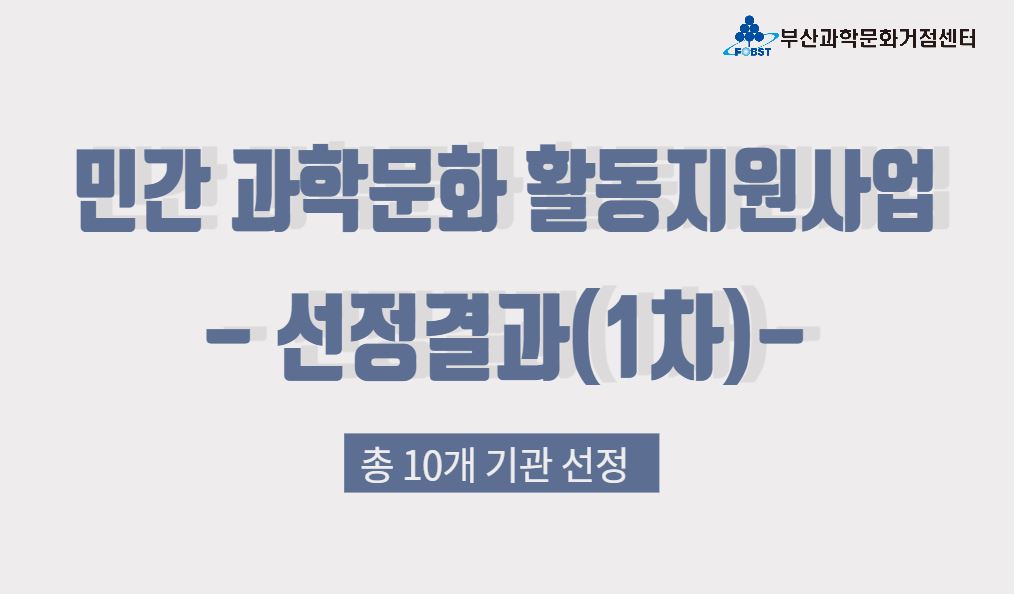 FOBST 부산과학문화거점센터

민간 과학문화 활동지원사업
- 선정결과(1차)-

총 10개 기관 선정